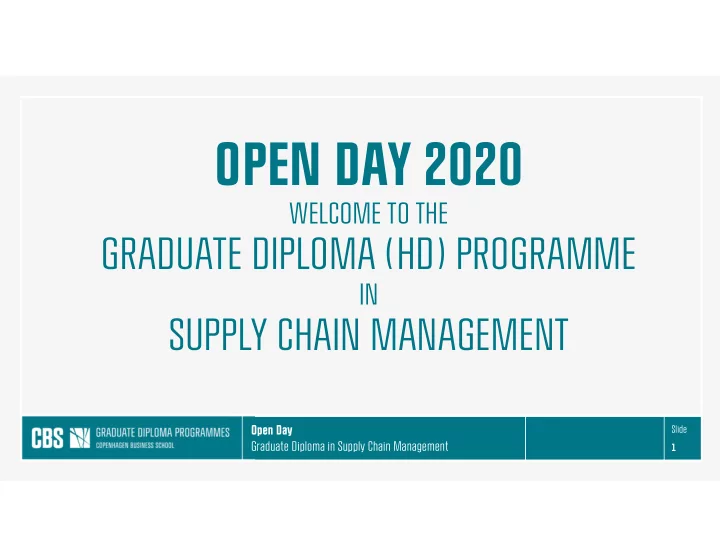 OPEN DAY 2020

WELCOME TO THE

GRADUATE DIPLOMA (HD) PROGRAMME

IN

SUPPLY CHAIN MANAGEMENT

CBS GRADUATE DIPLOMA PROGRAMMES
COPENHAGEN BUSINESS SCHOOL

Open Day
Graduate Diploma in Supply Chain Management

Slide
1